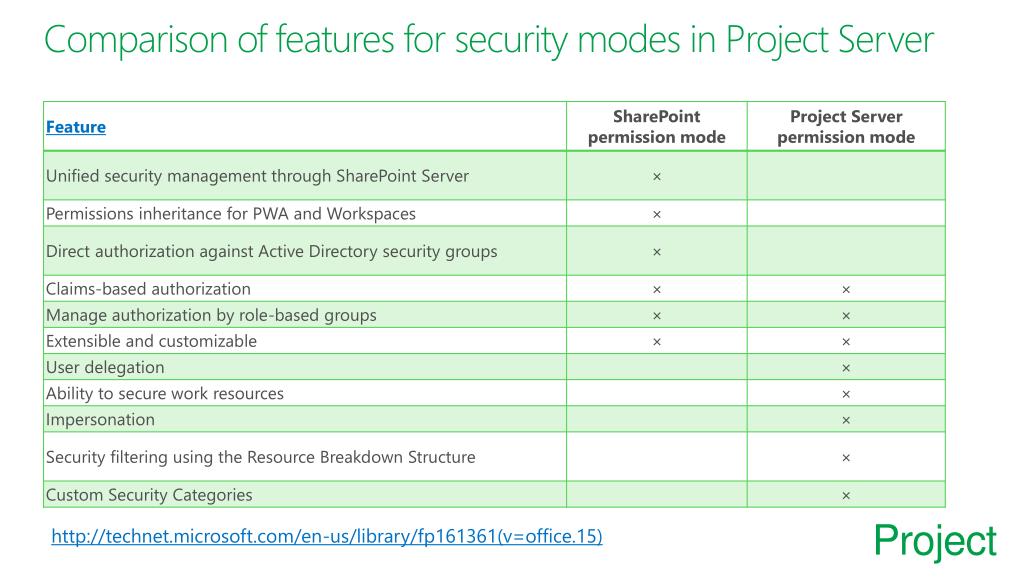 Comparison of features for security modes in Project Server

| Feature | SharePoint permission mode | Project Server permission mode |
|---|---|---|
| Unified security management through SharePoint Server | × | |
| Permissions inheritance for PWA and Workspaces | × | |
| Direct authorization against Active Directory security groups | × | |
| Claims-based authorization | × | × |
| Manage authorization by role-based groups | × | × |
| Extensible and customizable | × | × |
| User delegation | | × |
| Ability to secure work resources | | × |
| Impersonation | | × |
| Security filtering using the Resource Breakdown Structure | | × |
| Custom Security Categories | | × |

http://technet.microsoft.com/en-us/library/fp161361(v=office.15)

Project